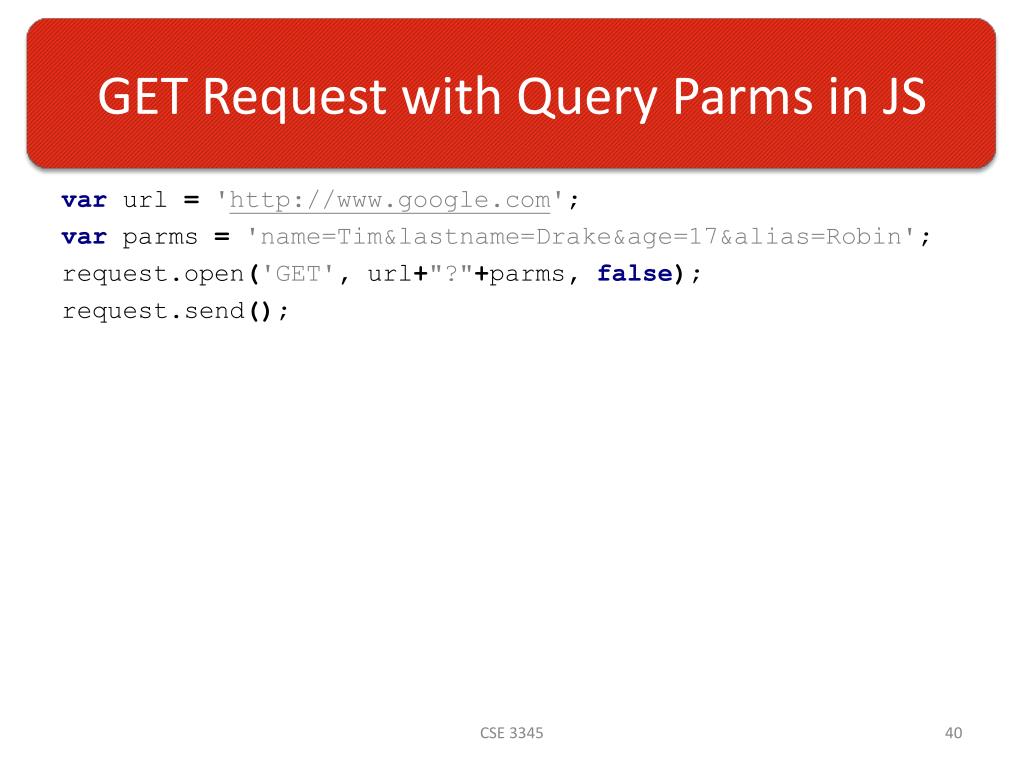 GET Request with Query Parms in JS

var url = 'http://www.google.com';
var parms = 'name=Tim&lastname=Drake&age=17&alias=Robin';
request.open('GET', url+"?"+parms, false);
request.send();

CSE 3345

40